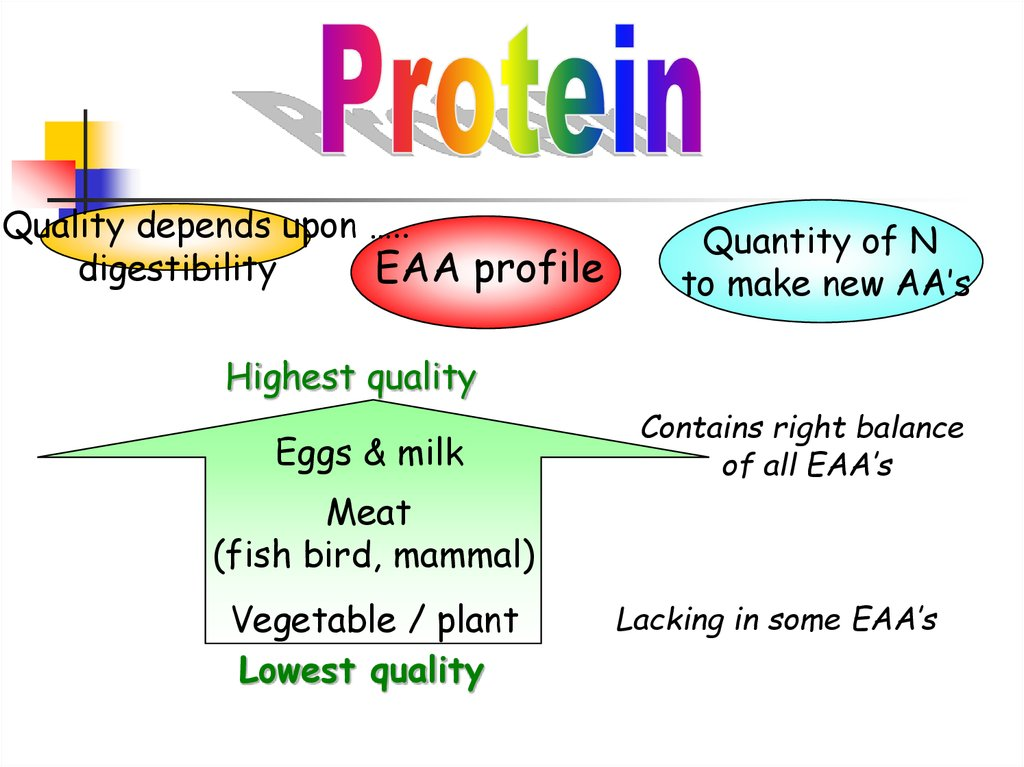 Protein

Quality depends upon …..
digestibility

EAA profile

Quantity of N
to make new AA's

Highest quality

Eggs & milk

Meat
(fish bird, mammal)

Vegetable / plant

Lowest quality

Contains right balance
of all EAA's

Lacking in some EAA's